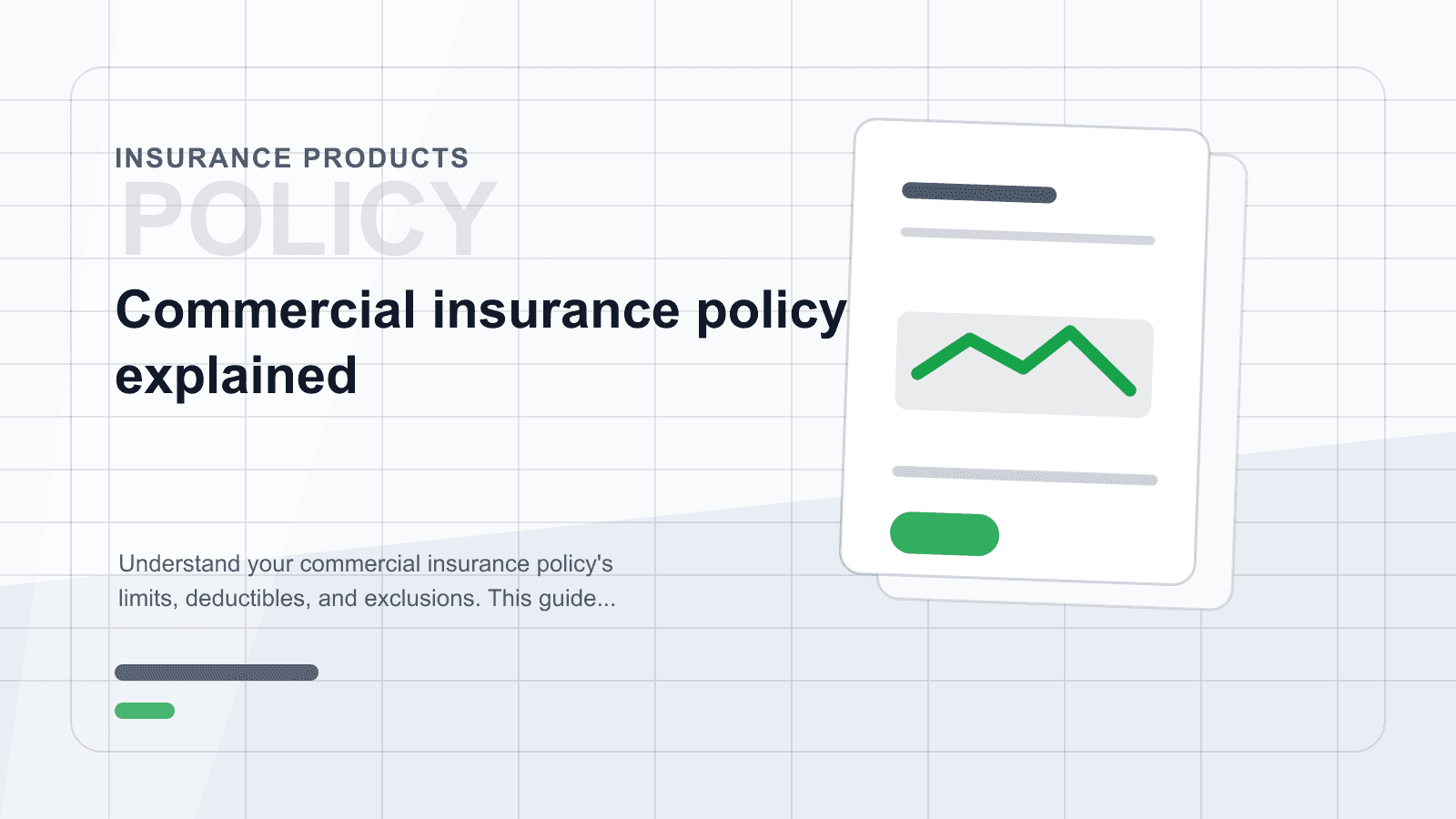 INSURANCE PRODUCTS

POLICY

Commercial insurance policy explained

Understand your commercial insurance policy's limits, deductibles, and exclusions. This guide...